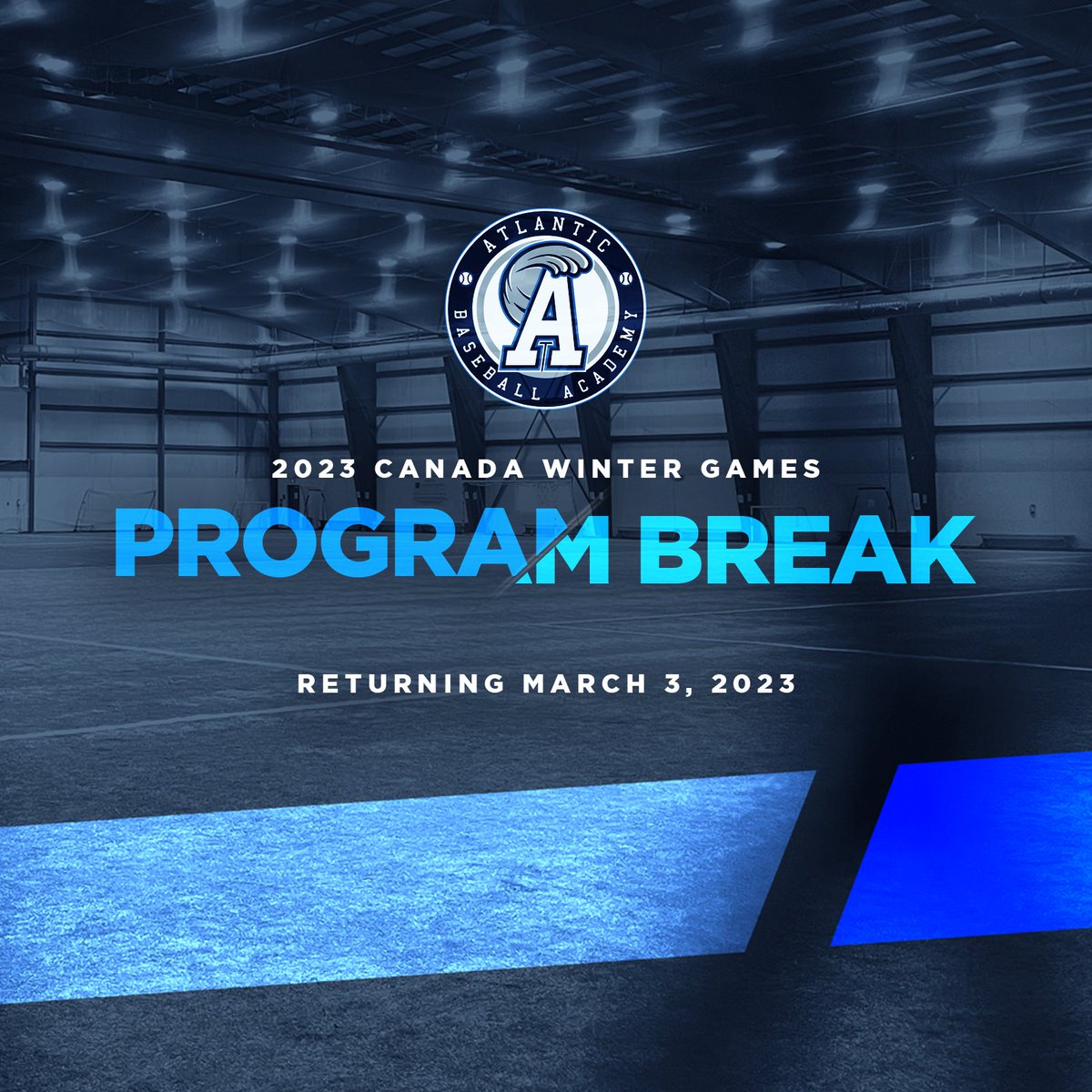 ATLANTIC
A
BASEBALL ACADEMY

2023 CANADA WINTER GAMES

PROGRAM BREAK

RETURNING MARCH 3, 2023